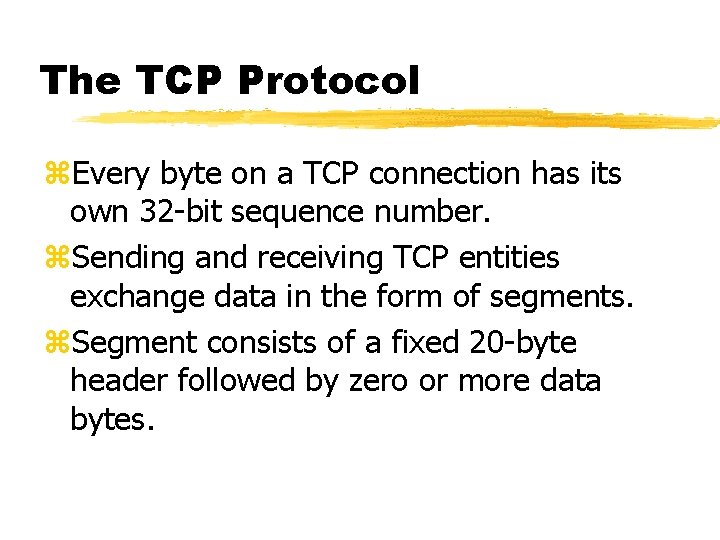 The TCP Protocol

⌘Every byte on a TCP connection has its own 32-bit sequence number.

⌘Sending and receiving TCP entities exchange data in the form of segments.

⌘Segment consists of a fixed 20-byte header followed by zero or more data bytes.